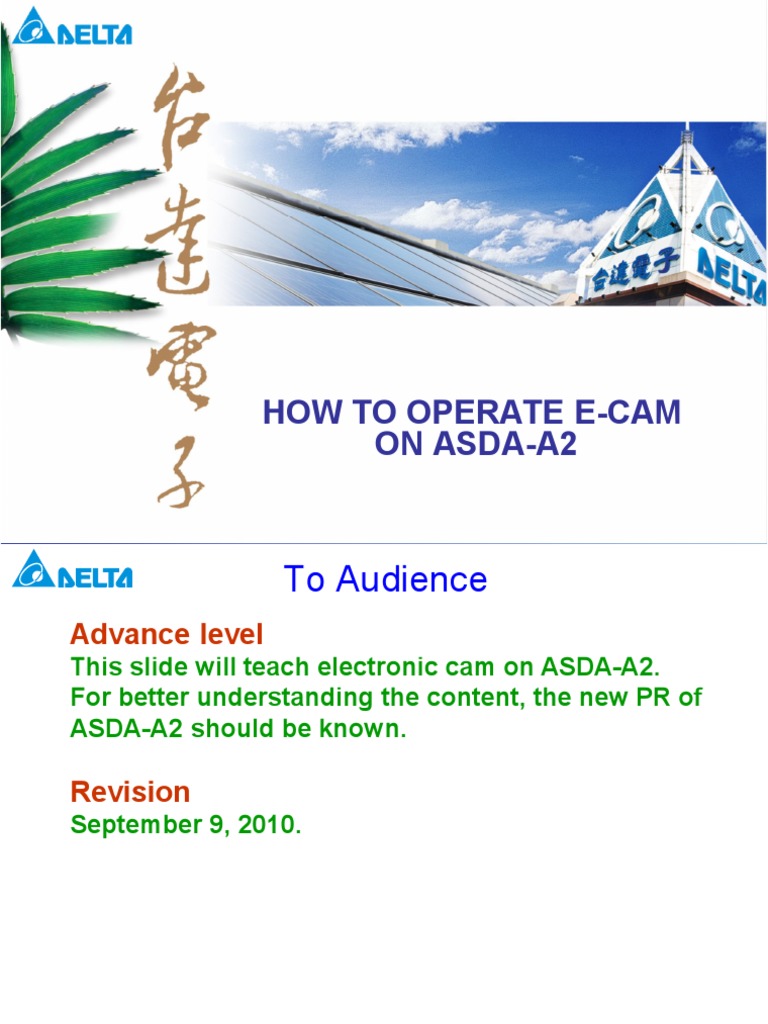 DELTA

台達電子

台達電子 DELTA

HOW TO OPERATE E-CAM ON ASDA-A2

DELTA

To Audience

Advance level
This slide will teach electronic cam on ASDA-A2. For better understanding the content, the new PR of ASDA-A2 should be known.

Revision
September 9, 2010.